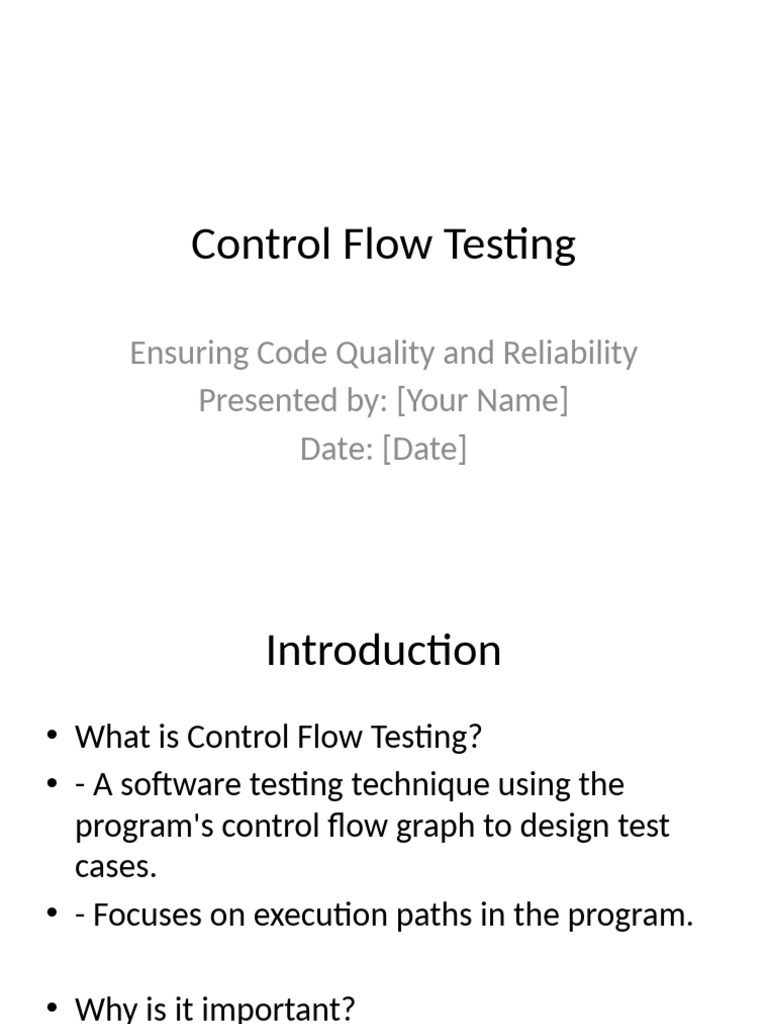 Control Flow Testing

Ensuring Code Quality and Reliability
Presented by: [Your Name]
Date: [Date]

Introduction

• What is Control Flow Testing?
• - A software testing technique using the program's control flow graph to design test cases.
• - Focuses on execution paths in the program.

• Why is it important?